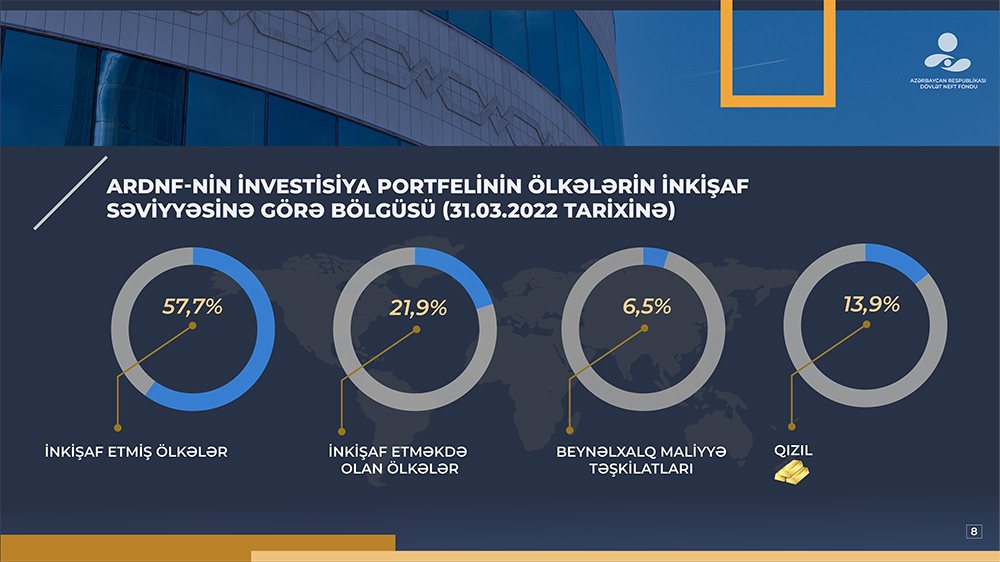 AZƏRBAYCAN RESPUBLİKASI DÖVLƏT NEFT FONDU

ARDNF-NİN İNVESTİSİYA PORTFELİNİN ÖLKƏLƏRİN İNKİŞAF SƏVİYYƏSİNƏ GÖRƏ BÖLGÜSÜ (31.03.2022 TARİXİNƏ)

57,7%

İNKİŞAF ETMİŞ ÖLKƏLƏR

21,9%

İNKİŞAF ETMƏKDƏ OLAN ÖLKƏLƏR

6,5%

BEYNƏLXALQ MALİYYƏ TƏŞKİLATLARI

13,9%

QIZIL

8